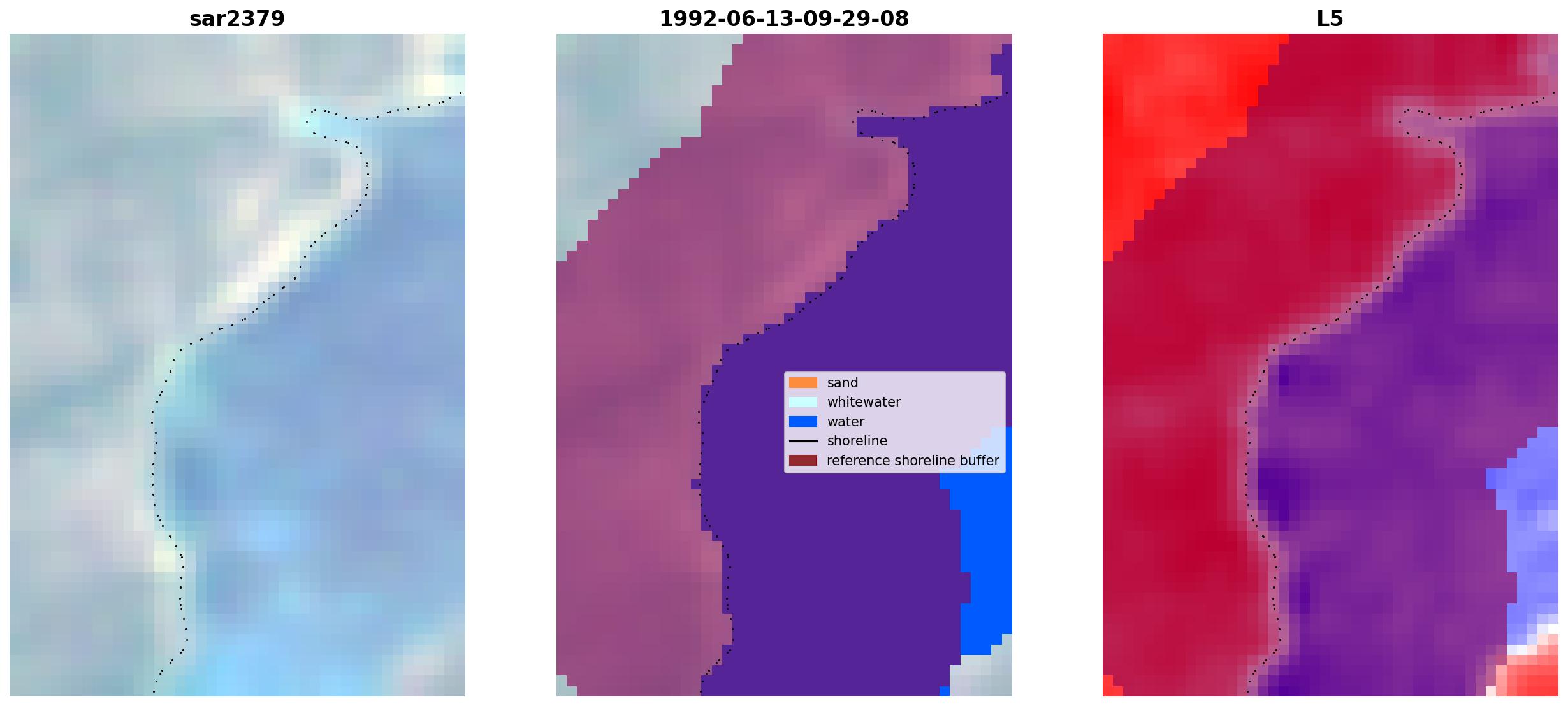 sar2379

1992-06-13-09-29-08

L5

sand
whitewater
water
shoreline
reference shoreline buffer